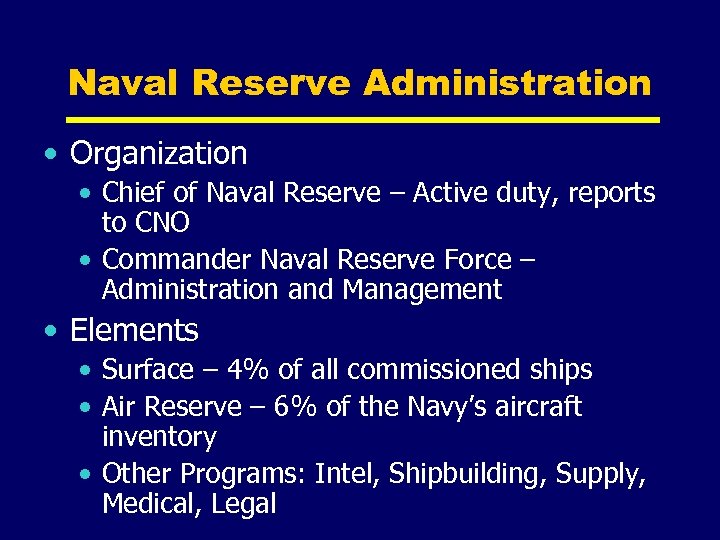 Naval Reserve Administration

• Organization
  • Chief of Naval Reserve – Active duty, reports to CNO
  • Commander Naval Reserve Force – Administration and Management
• Elements
  • Surface – 4% of all commissioned ships
  • Air Reserve – 6% of the Navy's aircraft inventory
  • Other Programs: Intel, Shipbuilding, Supply, Medical, Legal